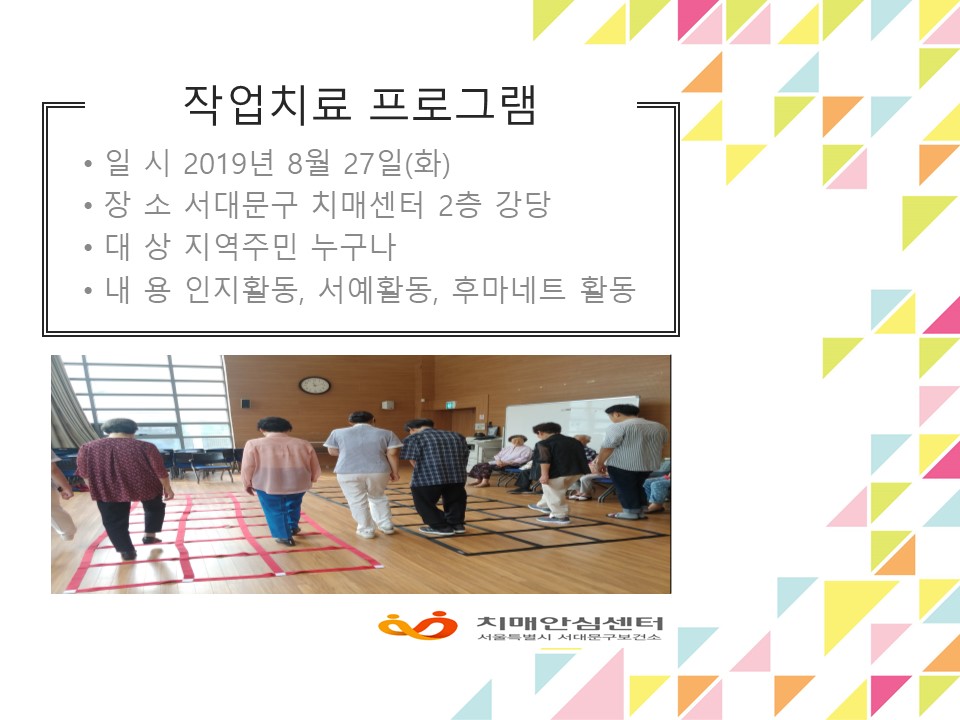 작업치료 프로그램

• 일 시 2019년 8월 27일(화)
• 장 소 서대문구 치매센터 2층 강당
• 대 상 지역주민 누구나
• 내 용 인지활동, 서예활동, 후마네트 활동

치매안심센터
서울특별시 서대문구보건소